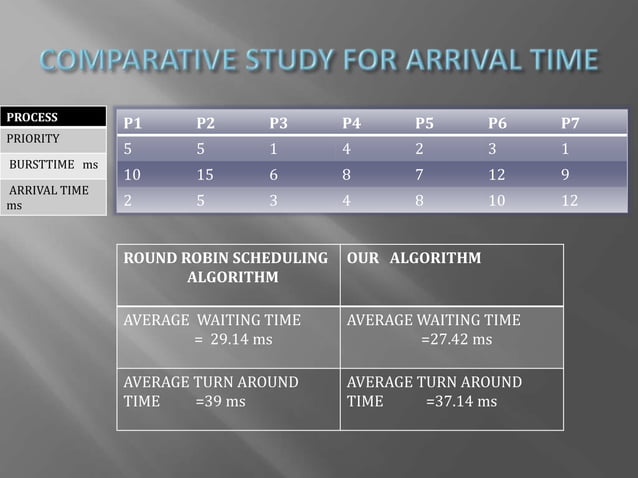 COMPARATIVE STUDY FOR ARRIVAL TIME

| PROCESS | P1 | P2 | P3 | P4 | P5 | P6 | P7 |
|---|---|---|---|---|---|---|---|
| PRIORITY | 5 | 5 | 1 | 4 | 2 | 3 | 1 |
| BURSTTIME ms | 10 | 15 | 6 | 8 | 7 | 12 | 9 |
| ARRIVAL TIME ms | 2 | 5 | 3 | 4 | 8 | 10 | 12 |

| ROUND ROBIN SCHEDULING ALGORITHM | OUR ALGORITHM |
|---|---|
| AVERAGE WAITING TIME = 29.14 ms | AVERAGE WAITING TIME =27.42 ms |
| AVERAGE TURN AROUND TIME =39 ms | AVERAGE TURN AROUND TIME =37.14 ms |